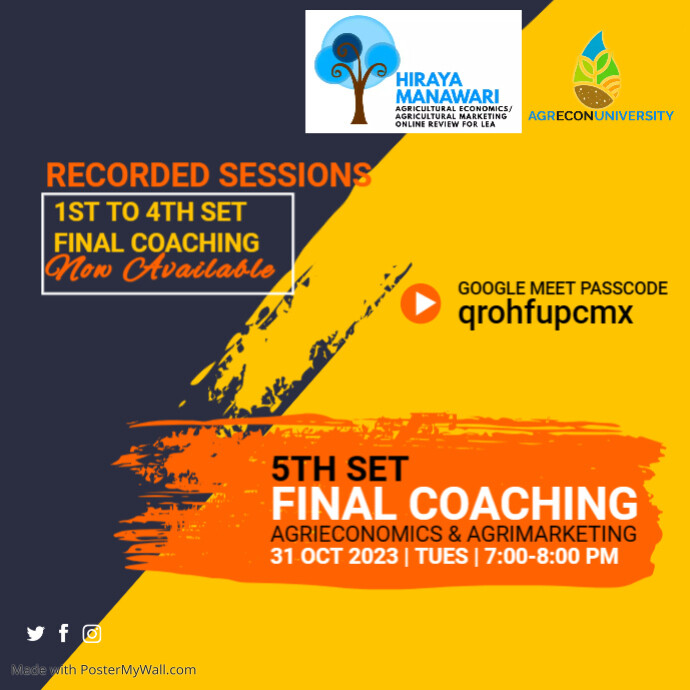 HIRAYA MANAWARI
AGRICULTURAL ECONOMICS/ AGRICULTURAL MARKETING ONLINE REVIEW FOR LEA

AGRECONUNIVERSITY

RECORDED SESSIONS

1ST TO 4TH SET FINAL COACHING Now Available

GOOGLE MEET PASSCODE
qrohfupcmx

5TH SET
FINAL COACHING
AGRIECONOMICS & AGRIMARKETING
31 OCT 2023 | TUES | 7:00-8:00 PM

Made with PosterMyWall.com